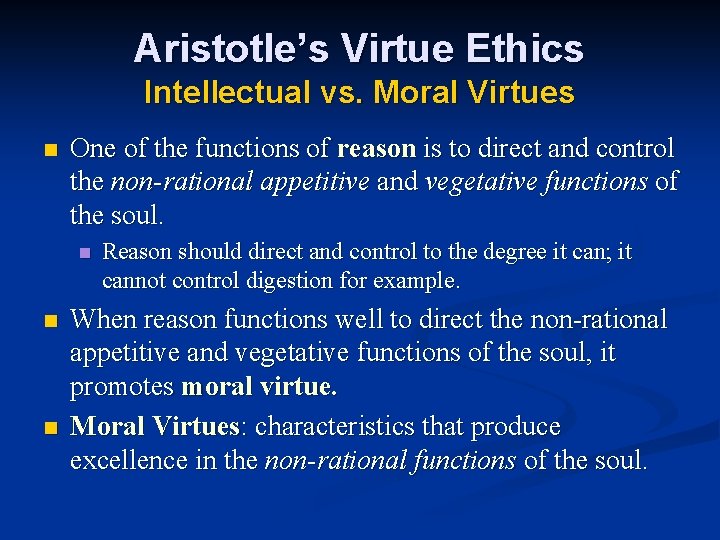 Aristotle's Virtue Ethics
Intellectual vs. Moral Virtues

One of the functions of reason is to direct and control the non-rational appetitive and vegetative functions of the soul.

Reason should direct and control to the degree it can; it cannot control digestion for example.

When reason functions well to direct the non-rational appetitive and vegetative functions of the soul, it promotes moral virtue.

Moral Virtues: characteristics that produce excellence in the non-rational functions of the soul.